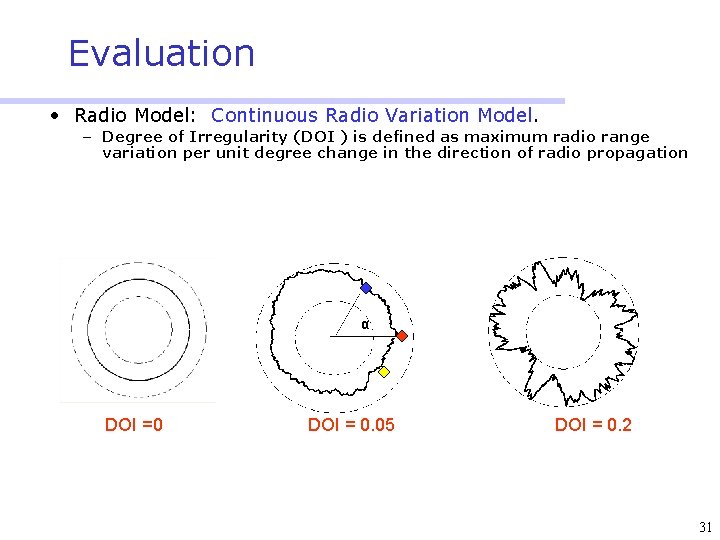 Evaluation

• Radio Model: Continuous Radio Variation Model.
– Degree of Irregularity (DOI ) is defined as maximum radio range variation per unit degree change in the direction of radio propagation

α

DOI =0

DOI = 0.05

DOI = 0.2

31